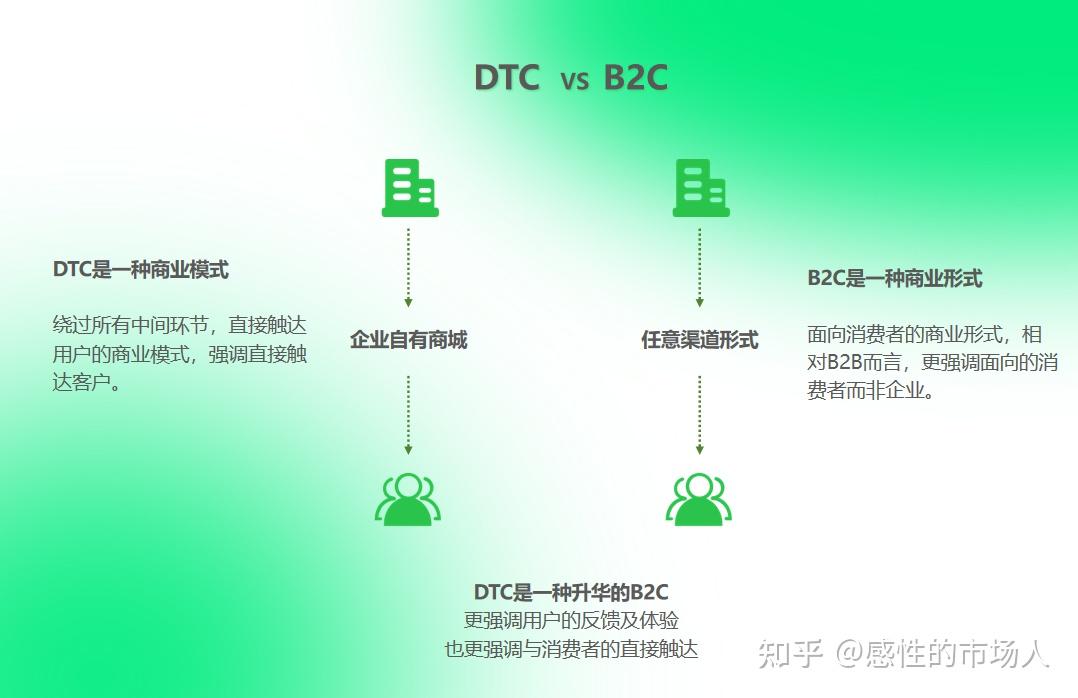 DTC vs B2C

DTC是一种商业模式

绕过所有中间环节，直接触达用户的商业模式，强调直接触达客户。

企业自有商城

任意渠道形式

B2C是一种商业形式

面向消费者的商业形式，相对B2B而言，更强调面向的消费者而非企业。

DTC是一种升华的B2C
更强调用户的反馈及体验
也更强调与消费者的直接触达

知乎 @感性的市场人